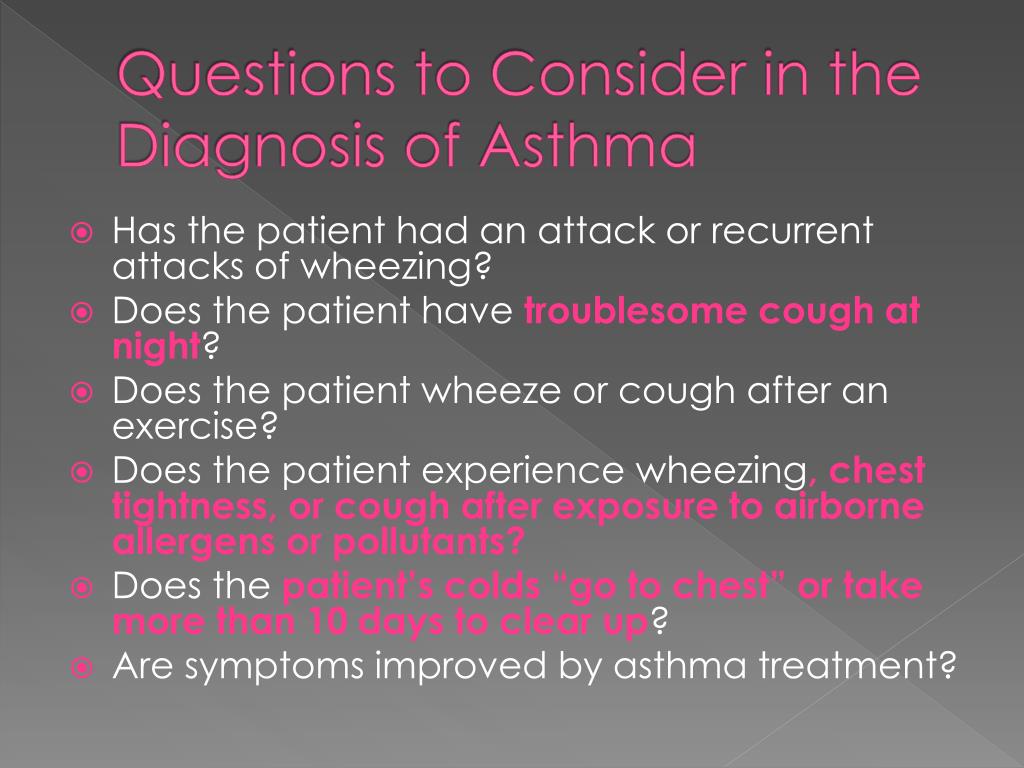 Questions to Consider in the Diagnosis of Asthma

Has the patient had an attack or recurrent attacks of wheezing?

Does the patient have troublesome cough at night?

Does the patient wheeze or cough after an exercise?

Does the patient experience wheezing, chest tightness, or cough after exposure to airborne allergens or pollutants?

Does the patient's colds "go to chest" or take more than 10 days to clear up?

Are symptoms improved by asthma treatment?